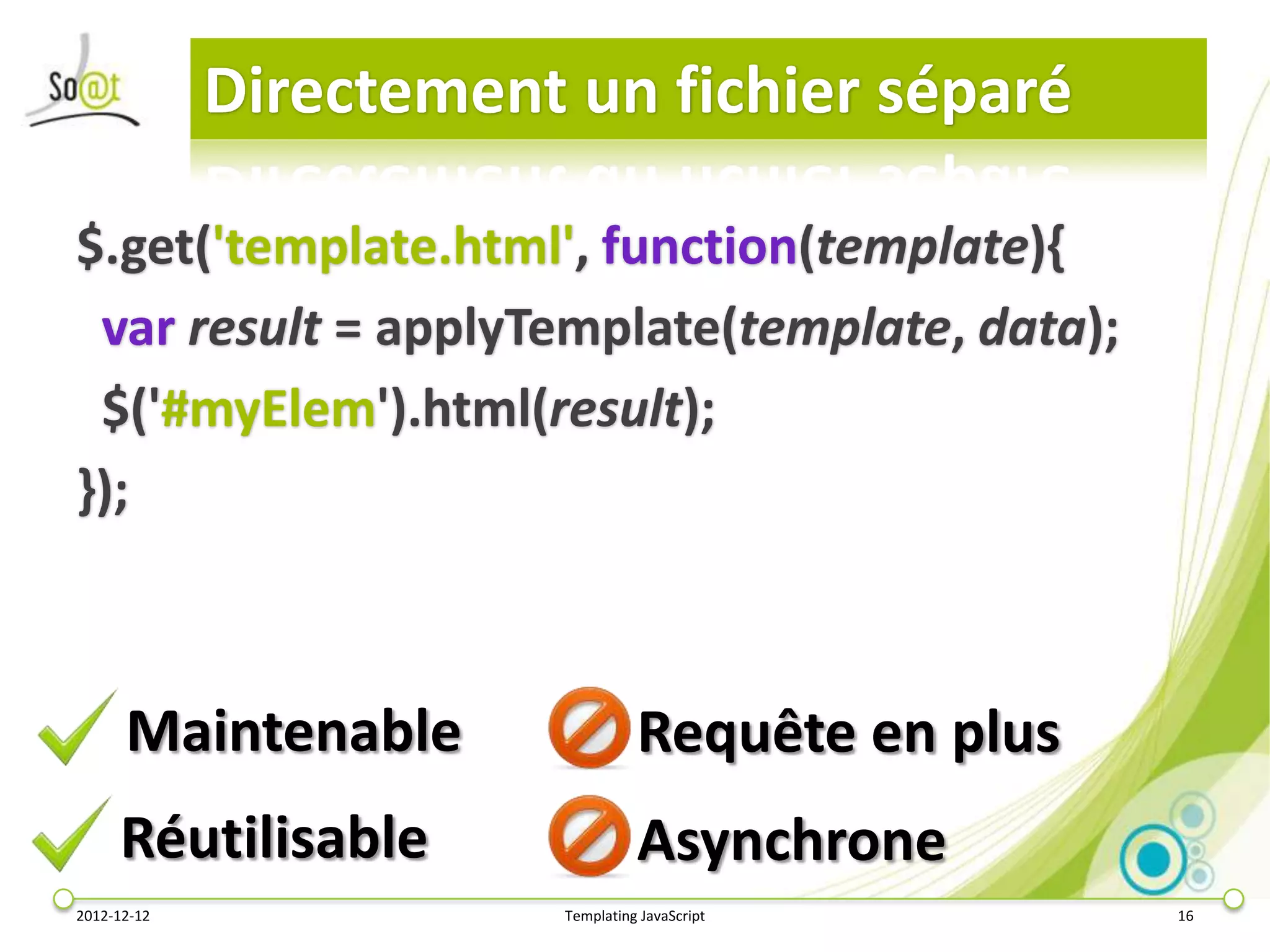 So@t

Directement un fichier séparé

$.get('template.html', function(template){
var result = applyTemplate(template, data);
$('#myElem').html(result);
});

Maintenable
Réutilisable
Requête en plus
Asynchrone

2012-12-12 Templating JavaScript 16